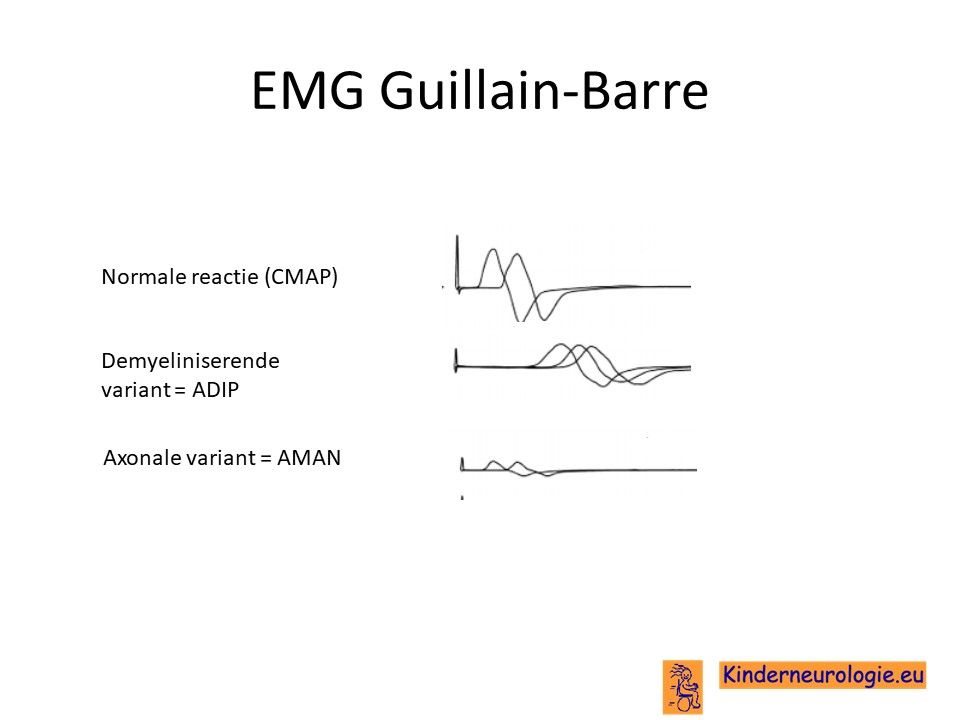 EMG Guillain-Barre

Normale reactie (CMAP)

Demyeliniserende variant = ADIP

Axonale variant = AMAN

Kinderneurologie.eu